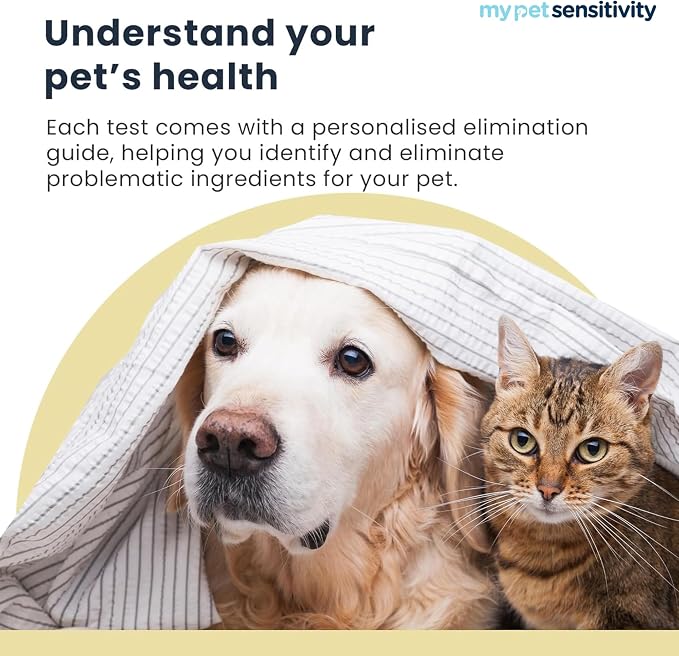 mypetsensitivity

Understand your pet's health

Each test comes with a personalised elimination guide, helping you identify and eliminate problematic ingredients for your pet.